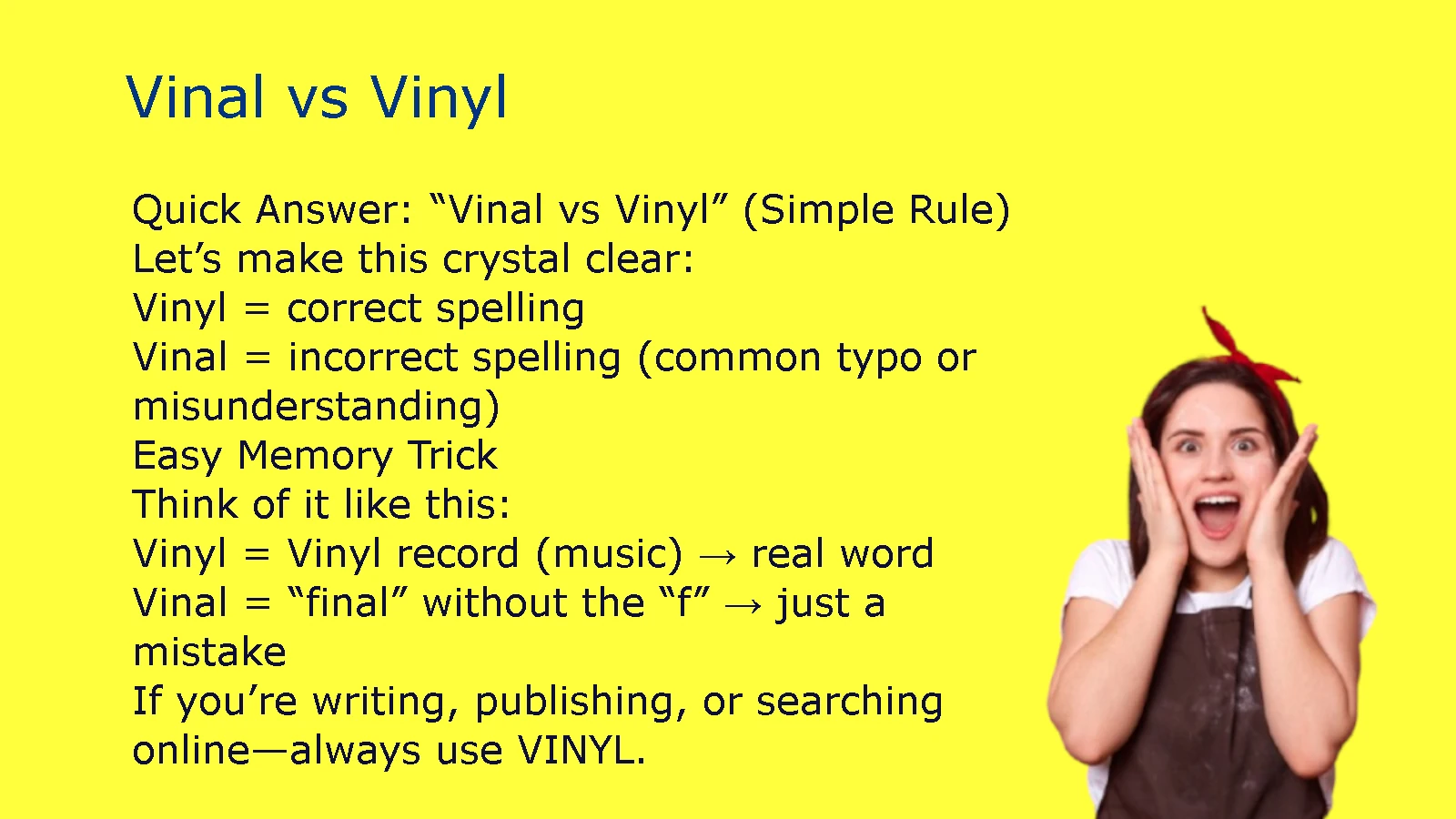 Vinal vs Vinyl

Quick Answer: “Vinal vs Vinyl” (Simple Rule)
Let’s make this crystal clear:
Vinyl = correct spelling
Vinal = incorrect spelling (common typo or misunderstanding)
Easy Memory Trick
Think of it like this:
Vinyl = Vinyl record (music) → real word
Vinal = “final” without the “f” → just a mistake
If you’re writing, publishing, or searching online—always use VINYL.